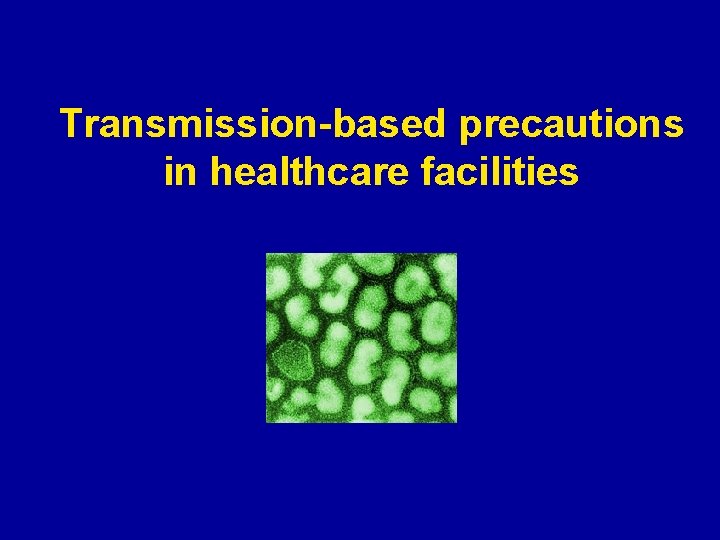 Transmission-based precautions in healthcare facilities